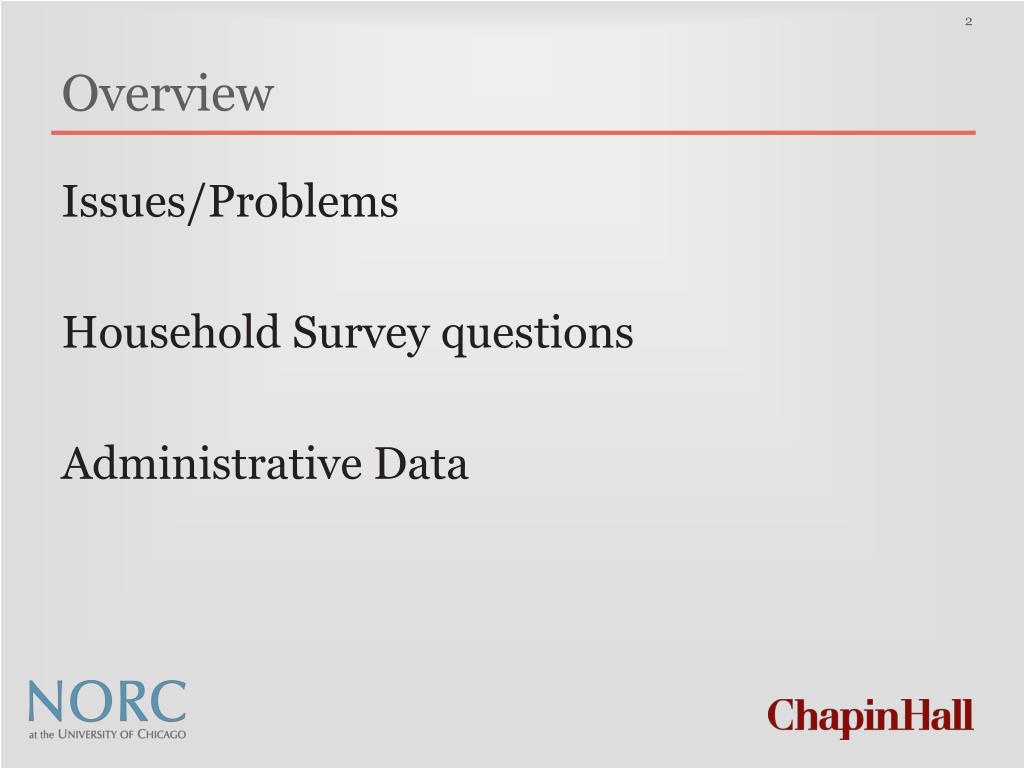 2

Overview

Issues/Problems

Household Survey questions

Administrative Data

NORC
at the UNIVERSITY OF CHICAGO

ChapinHall